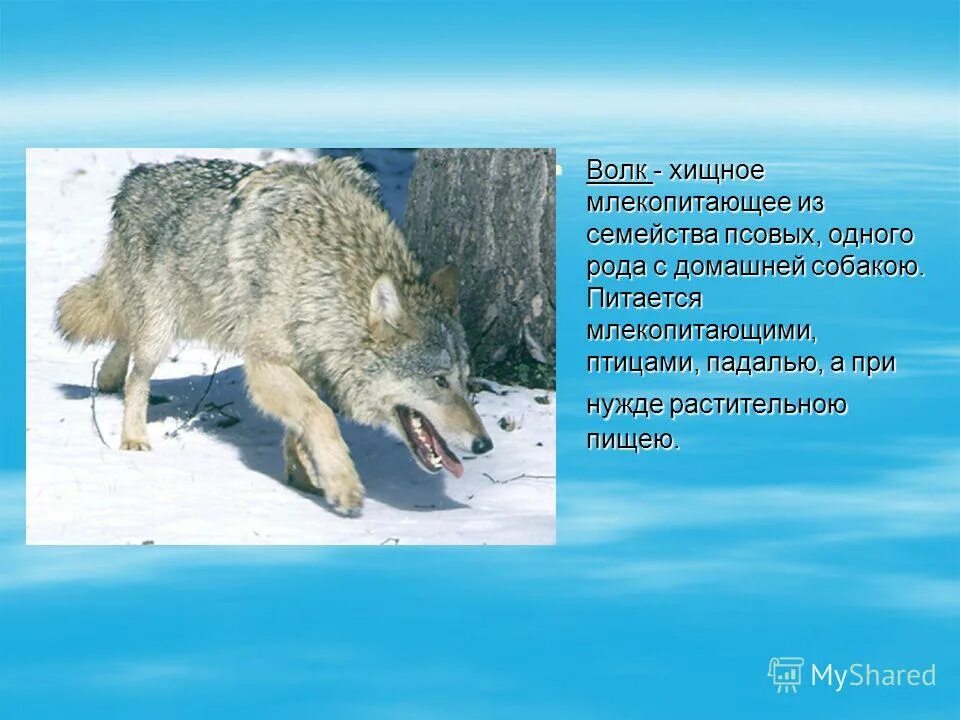 Волк - хищное млекопитающее из семейства псовых, одного рода с домашней собакою. Питается млекопитающими, птицами, падалью, а при нужде растительною пищею.

MyShared